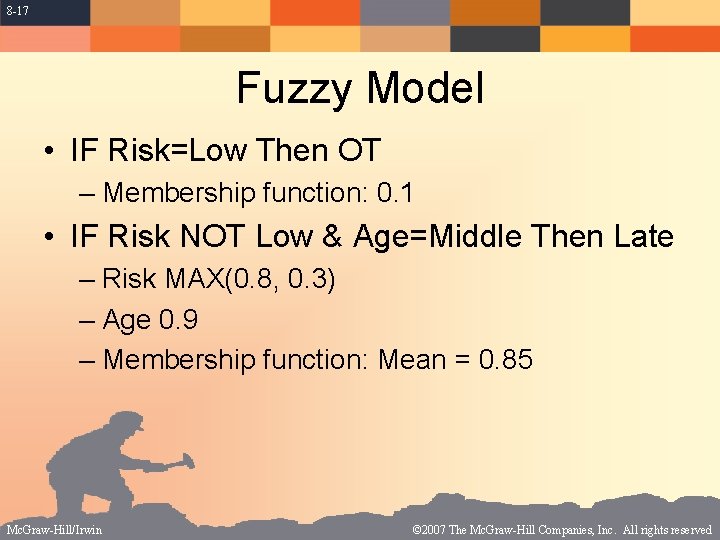 8-17

Fuzzy Model

• IF Risk=Low Then OT
– Membership function: 0.1

• IF Risk NOT Low & Age=Middle Then Late
– Risk MAX(0.8, 0.3)
– Age 0.9
– Membership function: Mean = 0.85

McGraw-Hill/Irwin

©2007 The McGraw-Hill Companies, Inc. All rights reserved